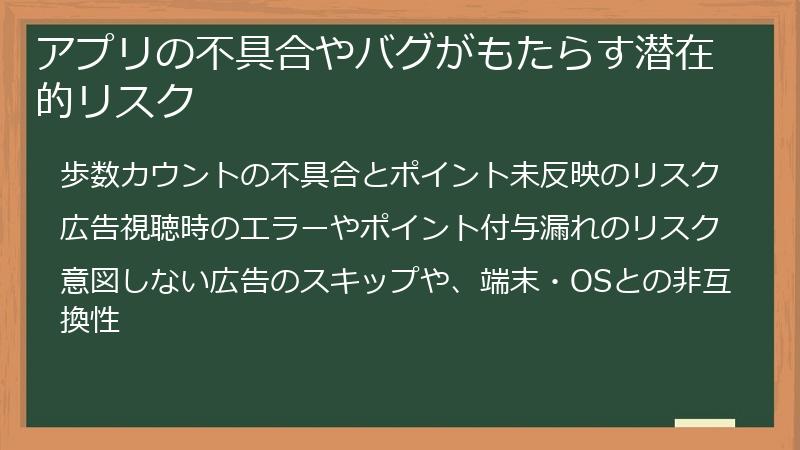 アプリの不具合やバグがもたらす潜在的リスク

歩数カウントの不具合とポイント未反映のリスク

広告視聴時のエラーやポイント付与漏れのリスク

意図しない広告のスキップや、端末・OSとの非互換性